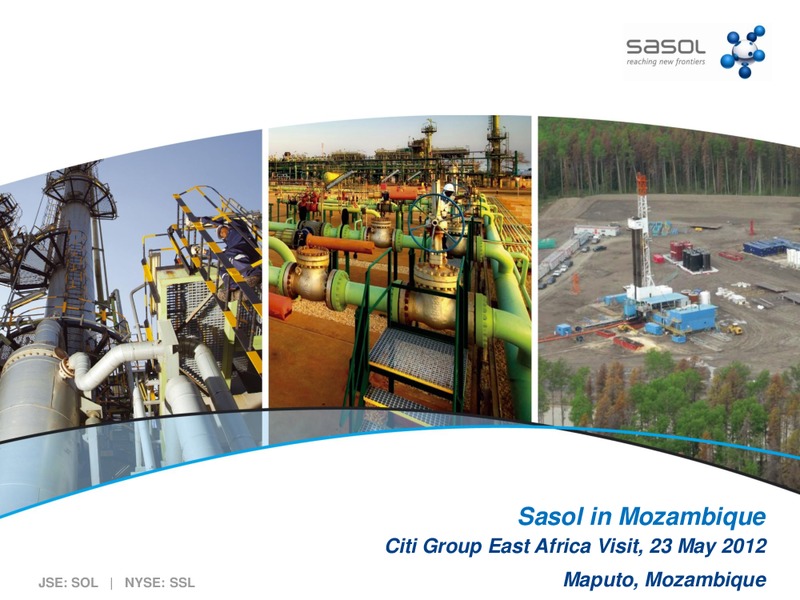 sasol
reaching new frontiers

Sasol in Mozambique
Citi Group East Africa Visit, 23 May 2012
Maputo, Mozambique

JSE: SOL | NYSE: SSL